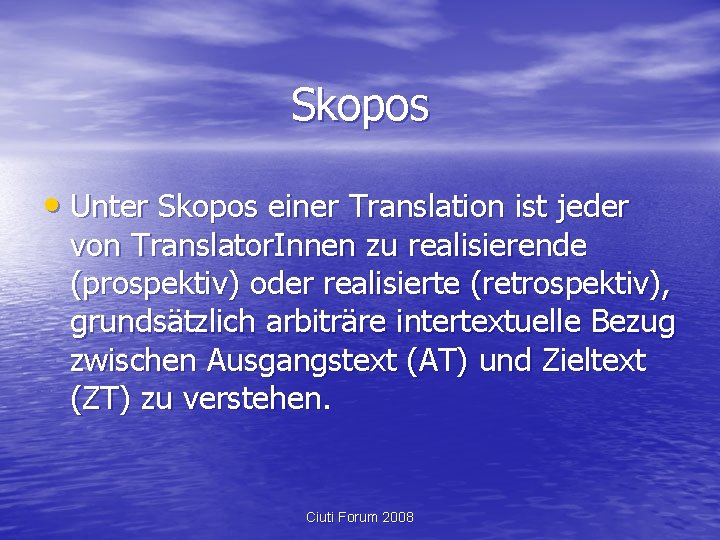 Skopos

• Unter Skopos einer Translation ist jeder von TranslatorInnen zu realisierende (prospektiv) oder realisierte (retrospektiv), grundsätzlich arbiträre intertextuelle Bezug zwischen Ausgangstext (AT) und Zieltext (ZT) zu verstehen.

Ciuti Forum 2008